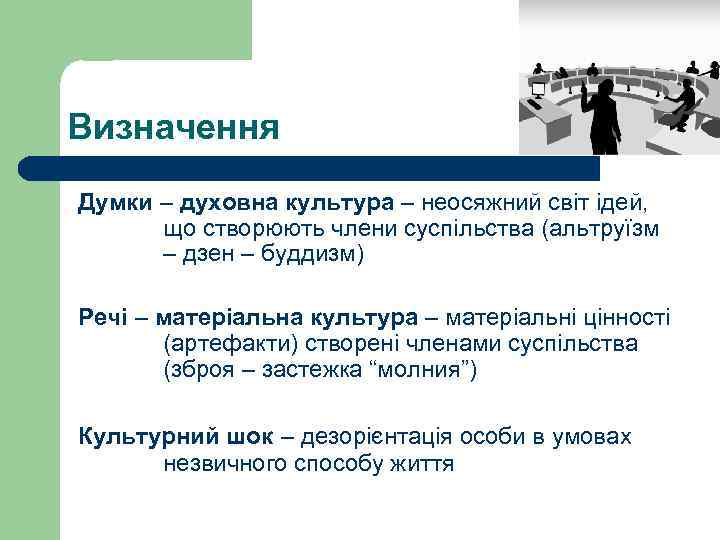 Визначення

Думки – духовна культура – неосяжний світ ідей, що створюють члени суспільства (альтруїзм – дзен – буддизм)

Речі – матеріальна культура – матеріальні цінності (артефакти) створені членами суспільства (зброя – застежка “молния”)

Культурний шок – дезорієнтація особи в умовах незвичного способу життя